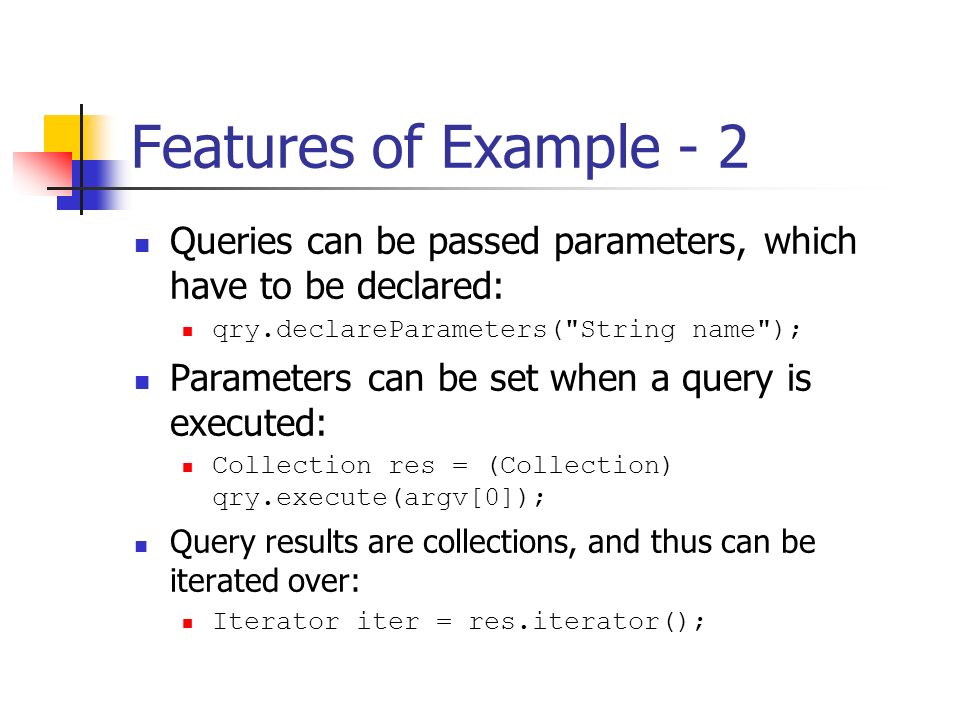 Features of Example - 2

Queries can be passed parameters, which have to be declared:

qry.declareParameters("String name");

Parameters can be set when a query is executed:

Collection res = (Collection) qry.execute(argv[0]);

Query results are collections, and thus can be iterated over:

Iterator iter = res.iterator();